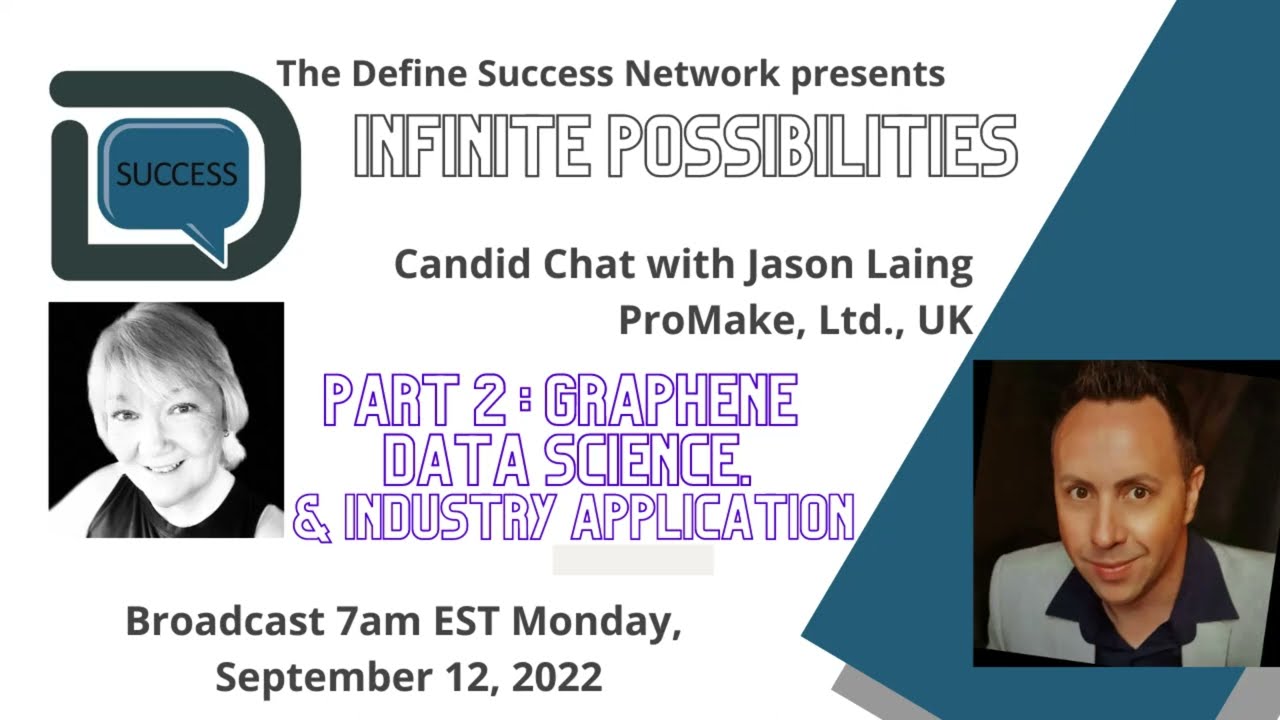 SUCCESS

The Define Success Network presents

INFINITE POSSIBILITIES

Candid Chat with Jason Laing
ProMake, Ltd., UK

PART 2 : GRAPHENE
DATA SCIENCE.
& INDUSTRY APPLICATION

Broadcast 7am EST Monday, September 12, 2022